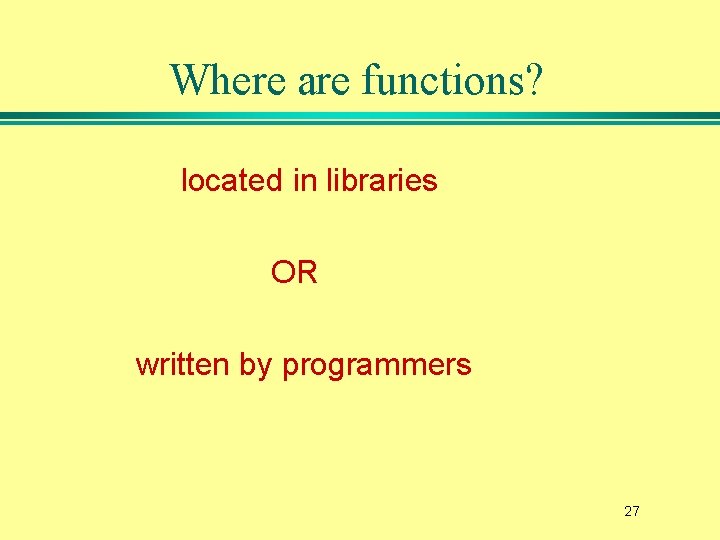 Where are functions?

located in libraries

OR

written by programmers

27